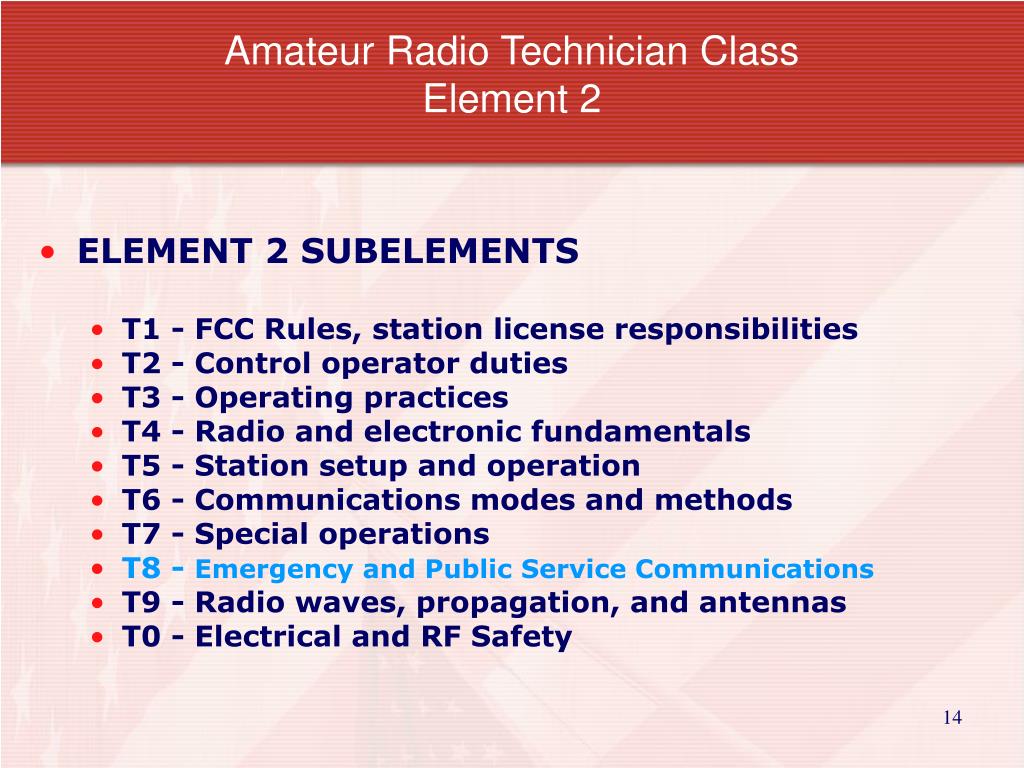 Amateur Radio Technician Class
Element 2

• ELEMENT 2 SUBELEMENTS

• T1 - FCC Rules, station license responsibilities
• T2 - Control operator duties
• T3 - Operating practices
• T4 - Radio and electronic fundamentals
• T5 - Station setup and operation
• T6 - Communications modes and methods
• T7 - Special operations
• T8 - Emergency and Public Service Communications
• T9 - Radio waves, propagation, and antennas
• T0 - Electrical and RF Safety

14